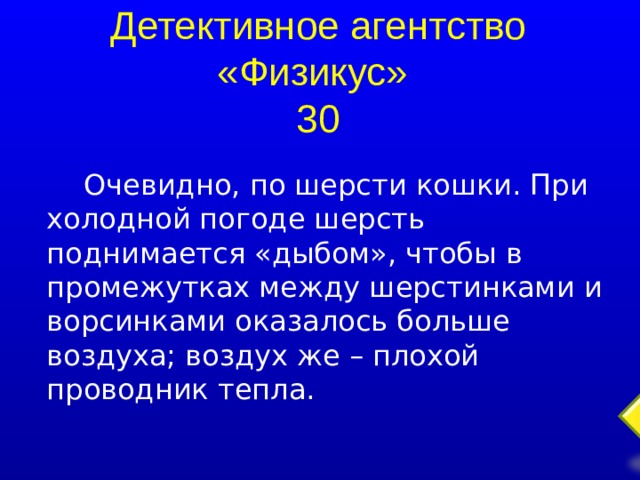 Детективное агентство «Физикус»
30

Очевидно, по шерсти кошки. При холодной погоде шерсть поднимается «дыбом», чтобы в промежутках между шерстинками и ворсинками оказалось больше воздуха; воздух же – плохой проводник тепла.